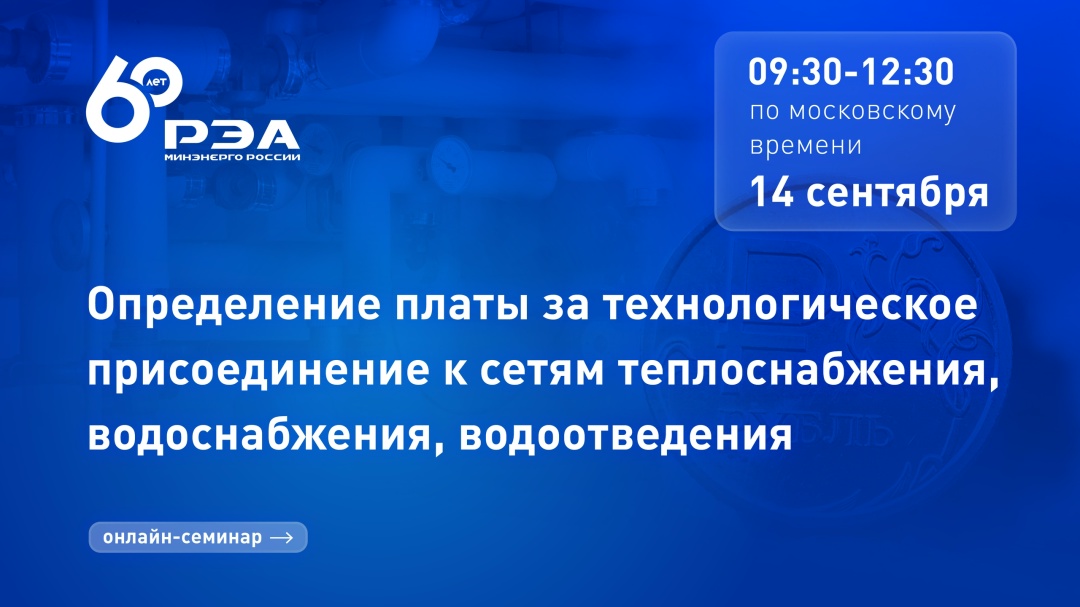 60 ЛЕТ
РЭА
МИНЭНЕРГО РОССИИ

09:30-12:30
по московскому времени
14 сентября

Определение платы за технологическое присоединение к сетям теплоснабжения, водоснабжения, водоотведения

онлайн-семинар →